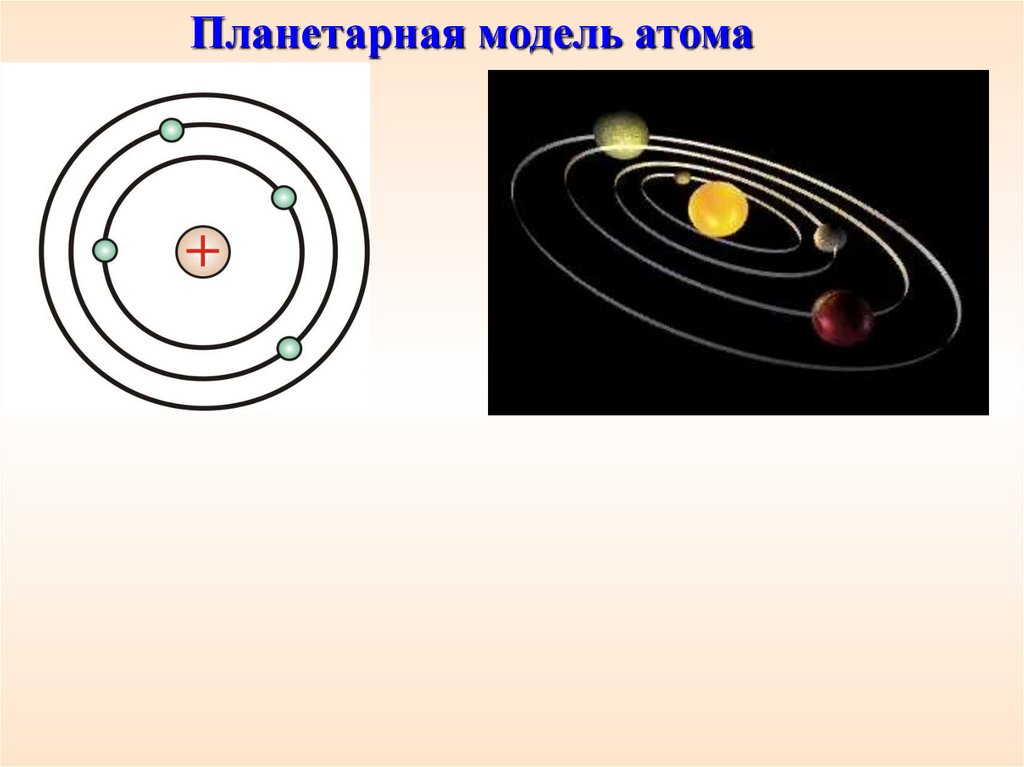 Планетарная модель атома

+